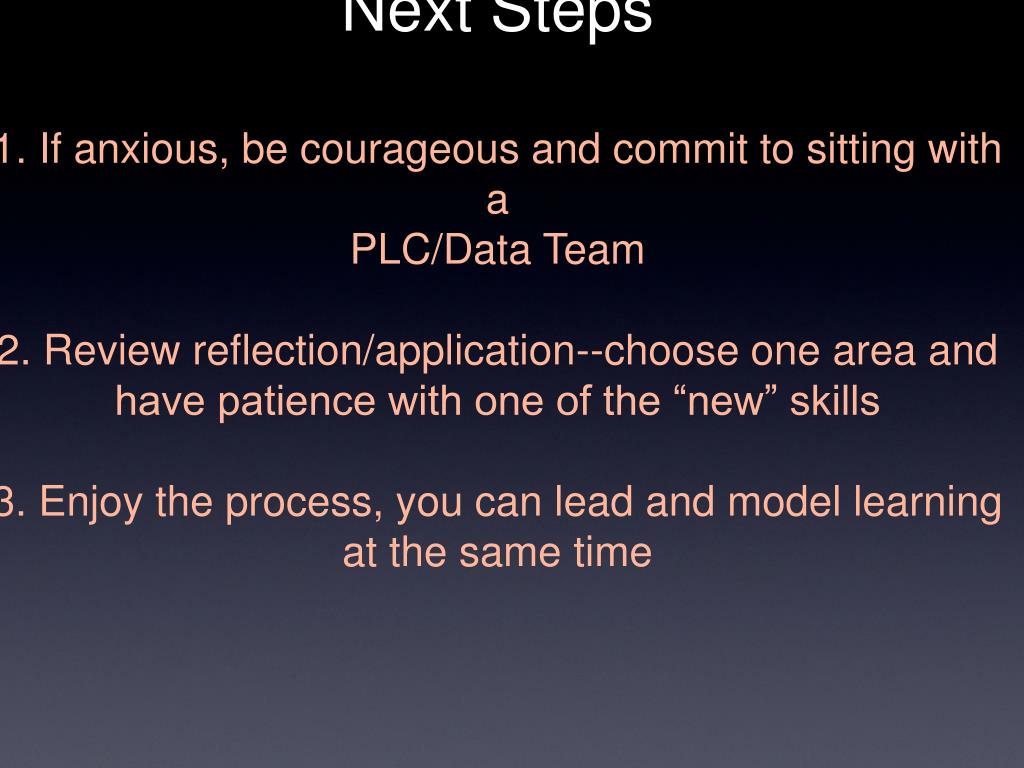 Next Steps

1. If anxious, be courageous and commit to sitting with a PLC/Data Team

2. Review reflection/application--choose one area and have patience with one of the “new” skills

3. Enjoy the process, you can lead and model learning at the same time